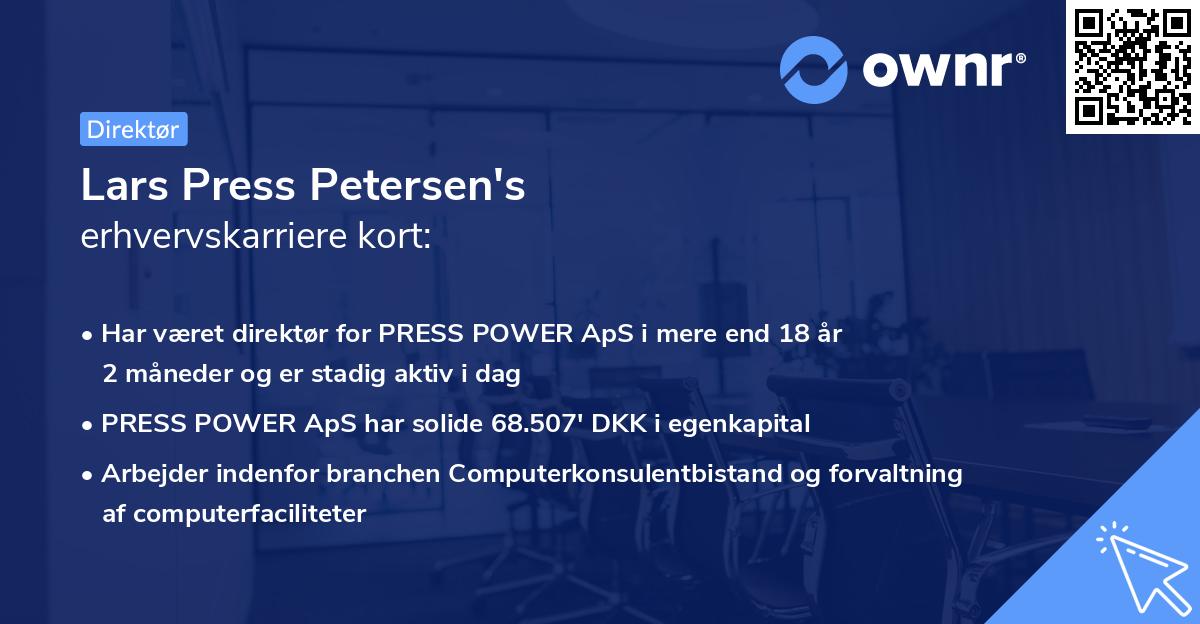 ownr®

Direktør

Lars Press Petersen's
erhvervskarriere kort:

• Har været direktør for PRESS POWER ApS i mere end 18 år 2 måneder og er stadig aktiv i dag
• PRESS POWER ApS har solide 68.507' DKK i egenkapital
• Arbejder indenfor branchen Computerkonsulentbistand og forvaltning af computerfaciliteter